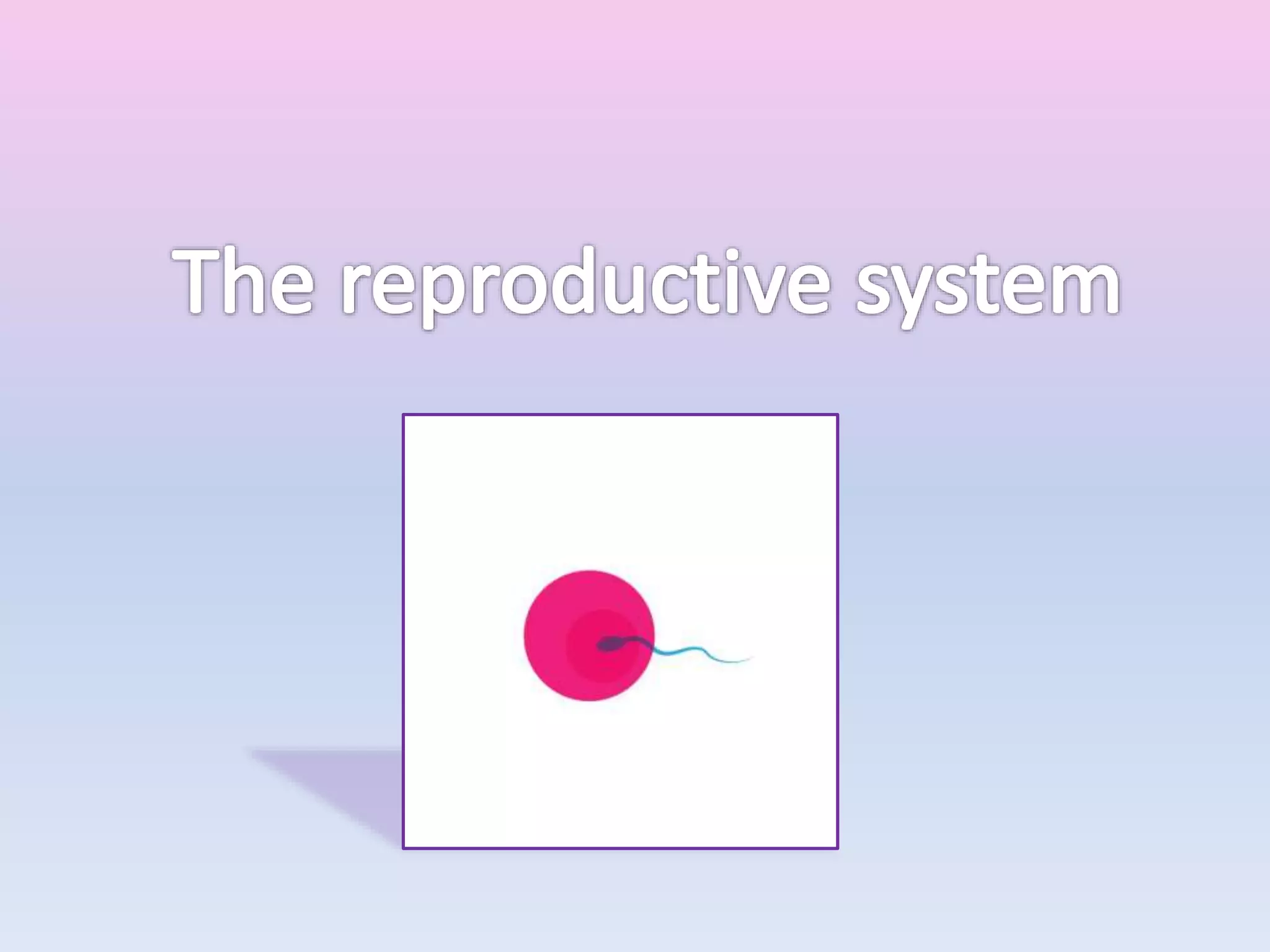 The reproductive system